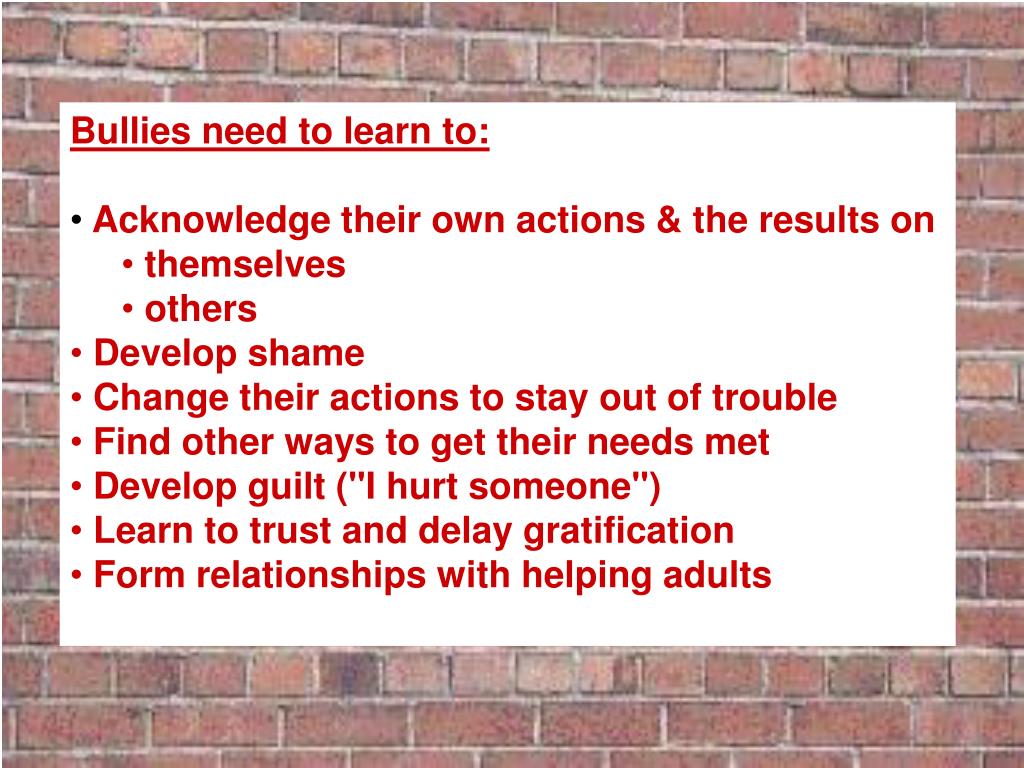 Bullies need to learn to:

• Acknowledge their own actions & the results on
  • themselves
  • others
• Develop shame
• Change their actions to stay out of trouble
• Find other ways to get their needs met
• Develop guilt ("I hurt someone")
• Learn to trust and delay gratification
• Form relationships with helping adults